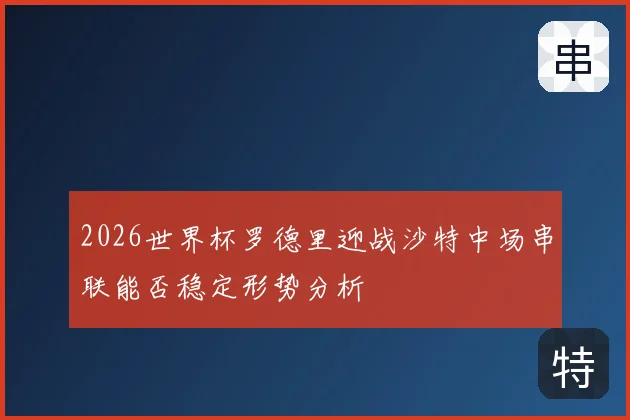 串

2026世界杯罗德里迎战沙特中场串联能否稳定形势分析

特